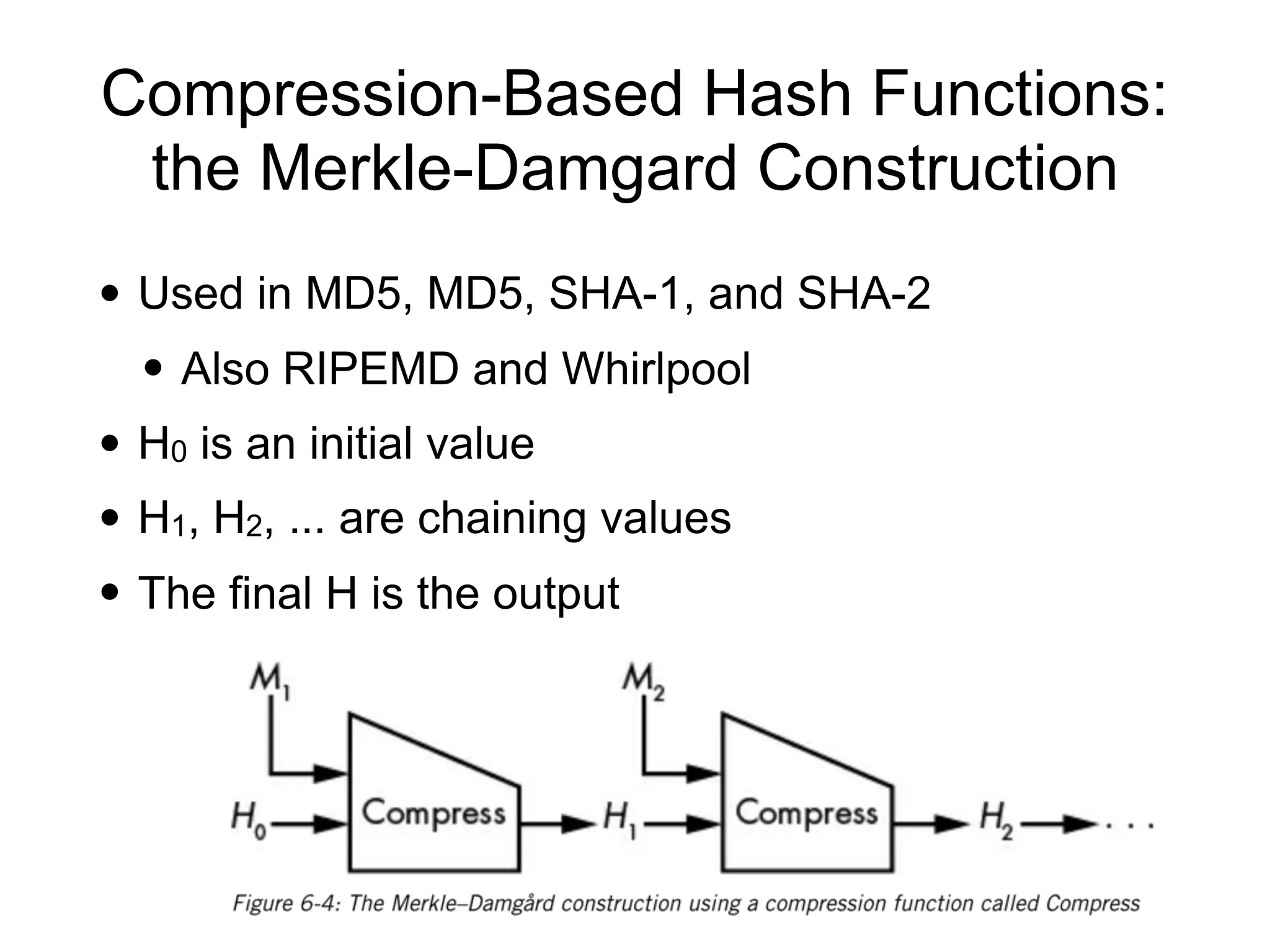 Compression-Based Hash Functions: the Merkle-Damgard Construction

• Used in MD5, MD5, SHA-1, and SHA-2
  • Also RIPEMD and Whirlpool
• $H_0$ is an initial value
• $H_1$, $H_2$, ... are chaining values
• The final H is the output

$M_1$
$M_2$
$H_0$
Compress
$H_1$
Compress
$H_2$
. . .

Figure 6-4: The Merkle–Damgård construction using a compression function called Compress